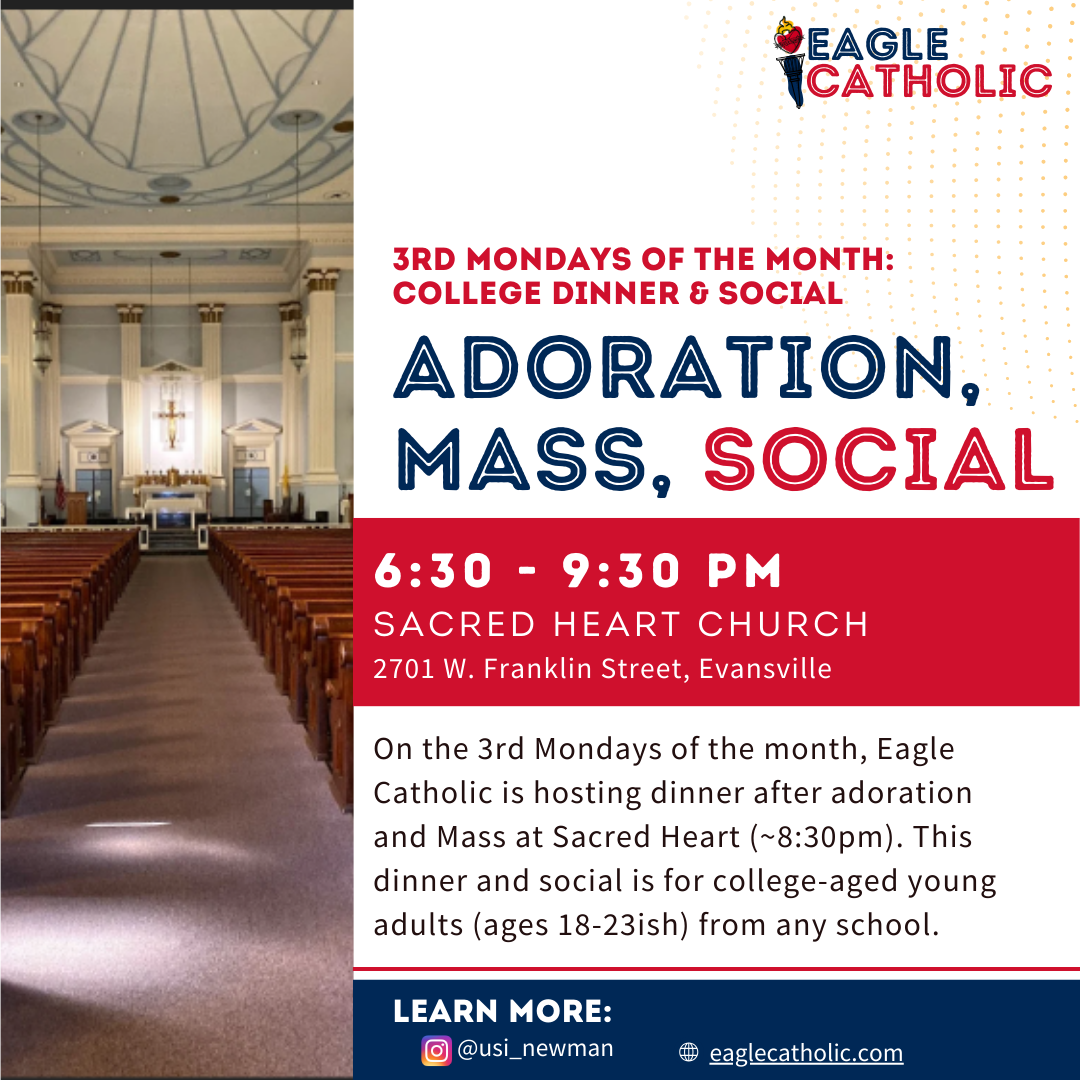 EAGLE CATHOLIC

3RD MONDAYS OF THE MONTH: COLLEGE DINNER & SOCIAL

ADORATION, MASS, SOCIAL

6:30 - 9:30 PM
SACRED HEART CHURCH
2701 W. Franklin Street, Evansville

On the 3rd Mondays of the month, Eagle Catholic is hosting dinner after adoration and Mass at Sacred Heart (~8:30pm). This dinner and social is for college-aged young adults (ages 18-23ish) from any school.

LEARN MORE:
@usi_newman
eaglecatholic.com